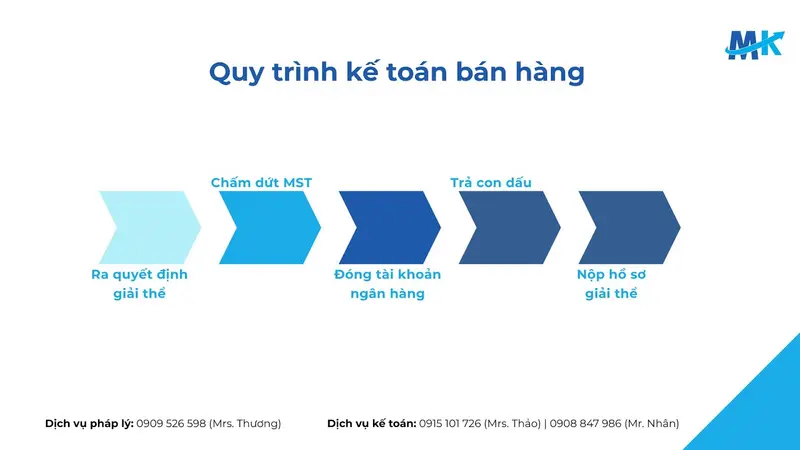 MK

Quy trình kế toán bán hàng

Ra quyết định giải thể

Chấm dứt MST

Đóng tài khoản ngân hàng

Trả con dấu

Nộp hồ sơ giải thể

Dịch vụ pháp lý: 0909 526 598 (Mrs. Thương)

Dịch vụ kế toán: 0915 101 726 (Mrs. Thảo) | 0908 847 986 (Mr. Nhân)